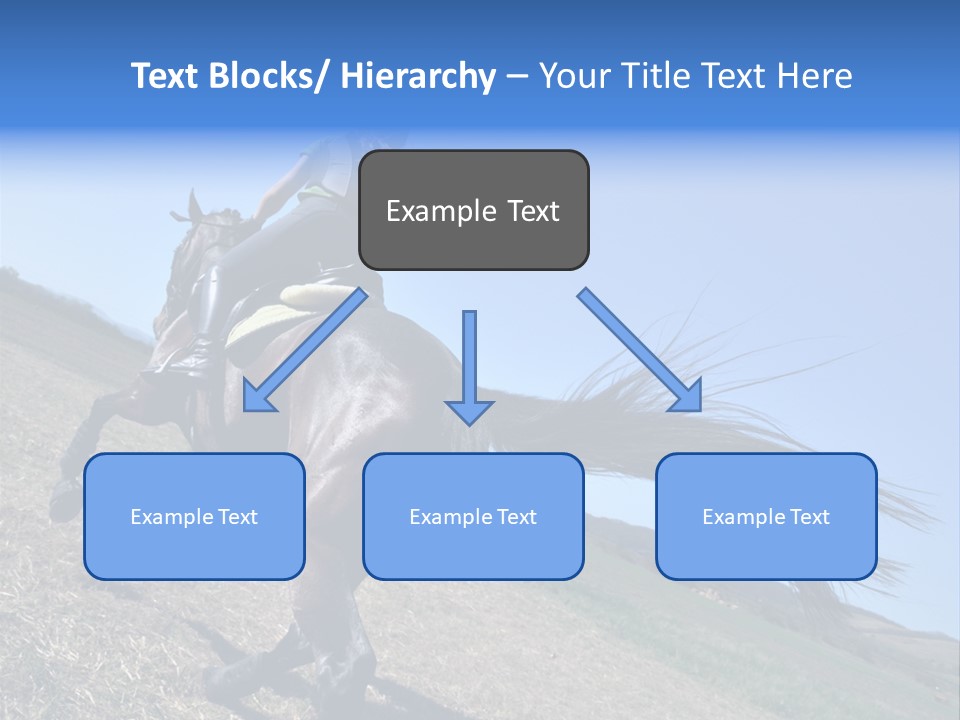 Text Blocks/ Hierarchy – Your Title Text Here

Example Text

Example Text

Example Text

Example Text